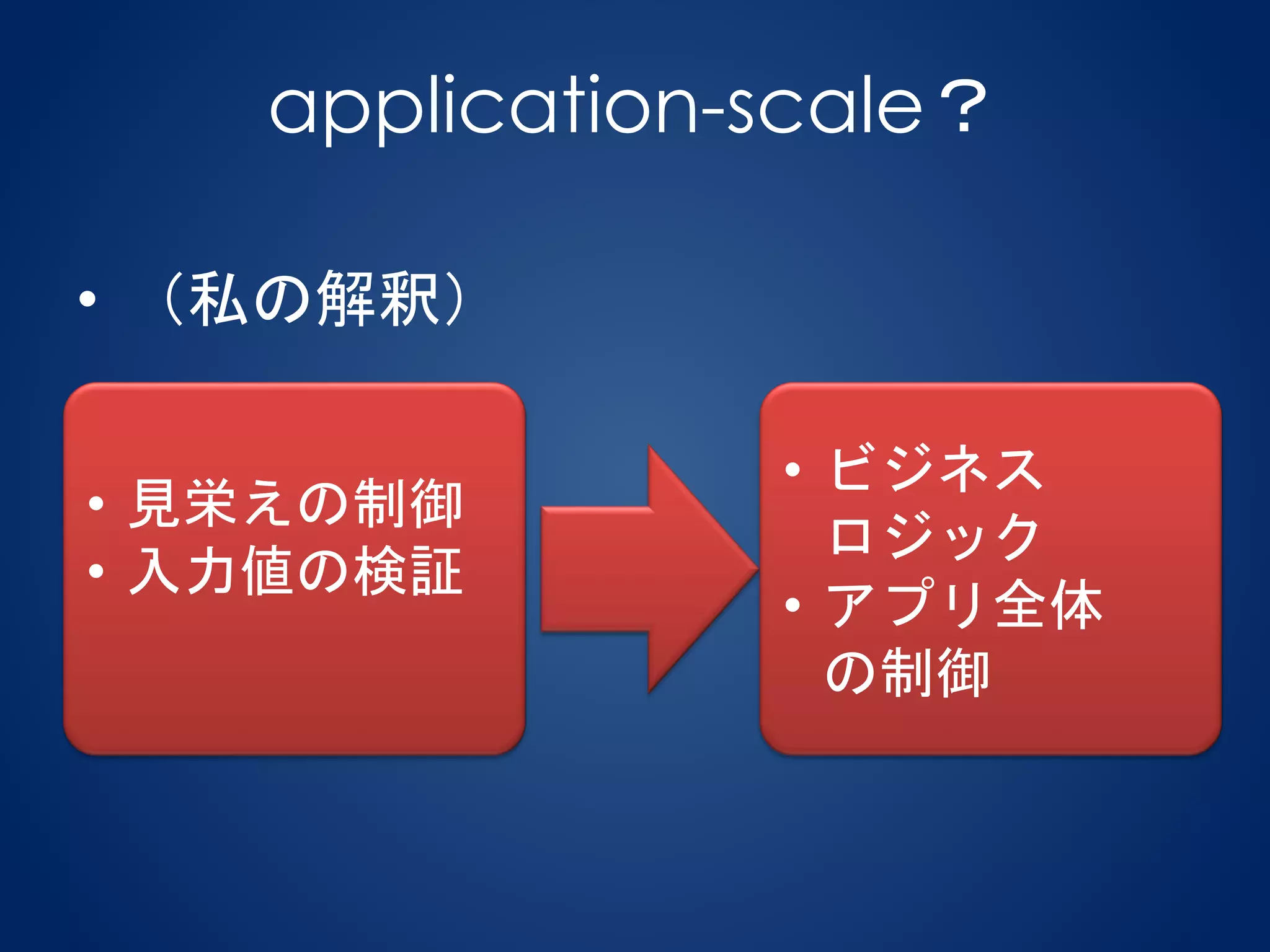 application-scale？

• （私の解釈）

• 見栄えの制御
• 入力値の検証

• ビジネスロジック
• アプリ全体の制御